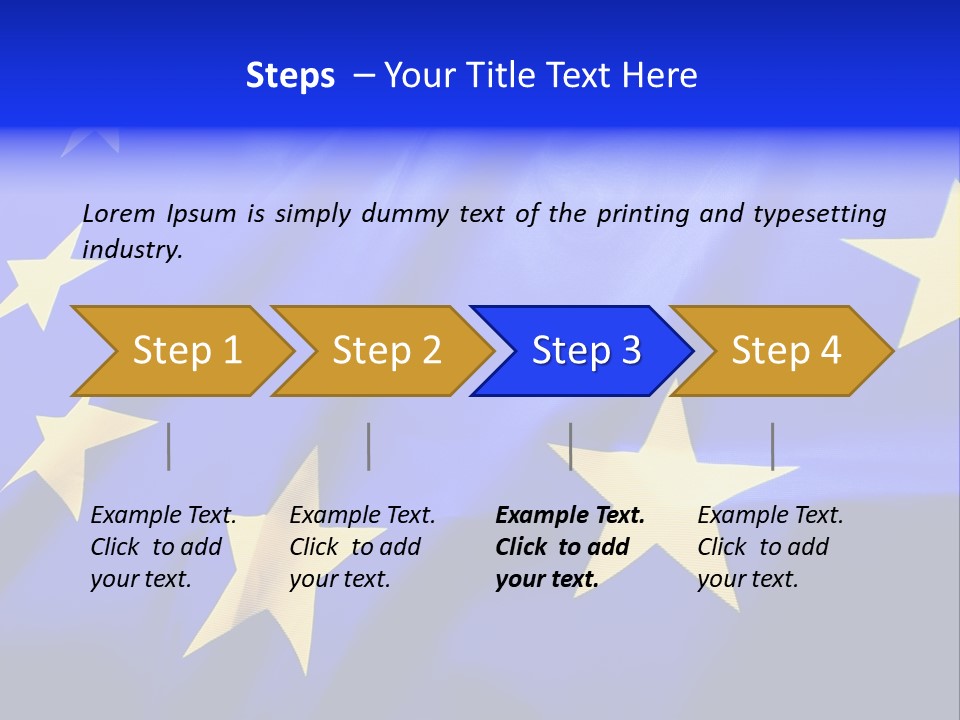 Steps – Your Title Text Here

Lorem Ipsum is simply dummy text of the printing and typesetting industry.

Step 1

Step 2

Step 3

Step 4

Example Text. Click to add your text.

Example Text. Click to add your text.

Example Text. Click to add your text.

Example Text. Click to add your text.